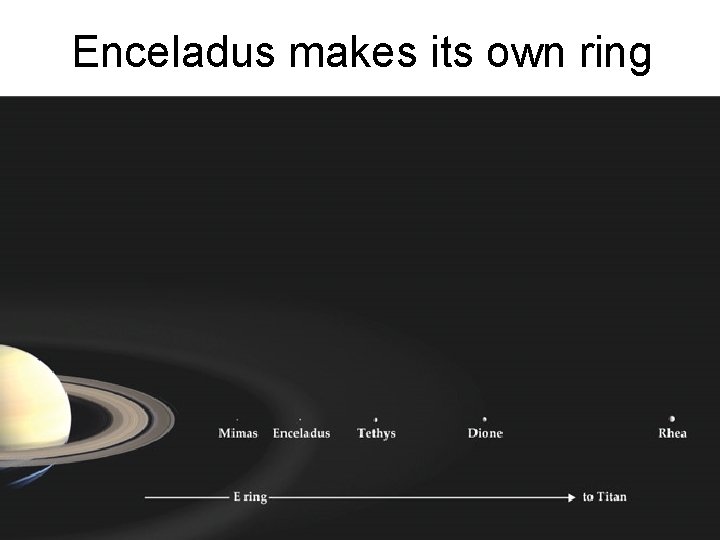 Enceladus makes its own ring

Mimas Enceladus Tethys Dione Rhea

E ring to Titan